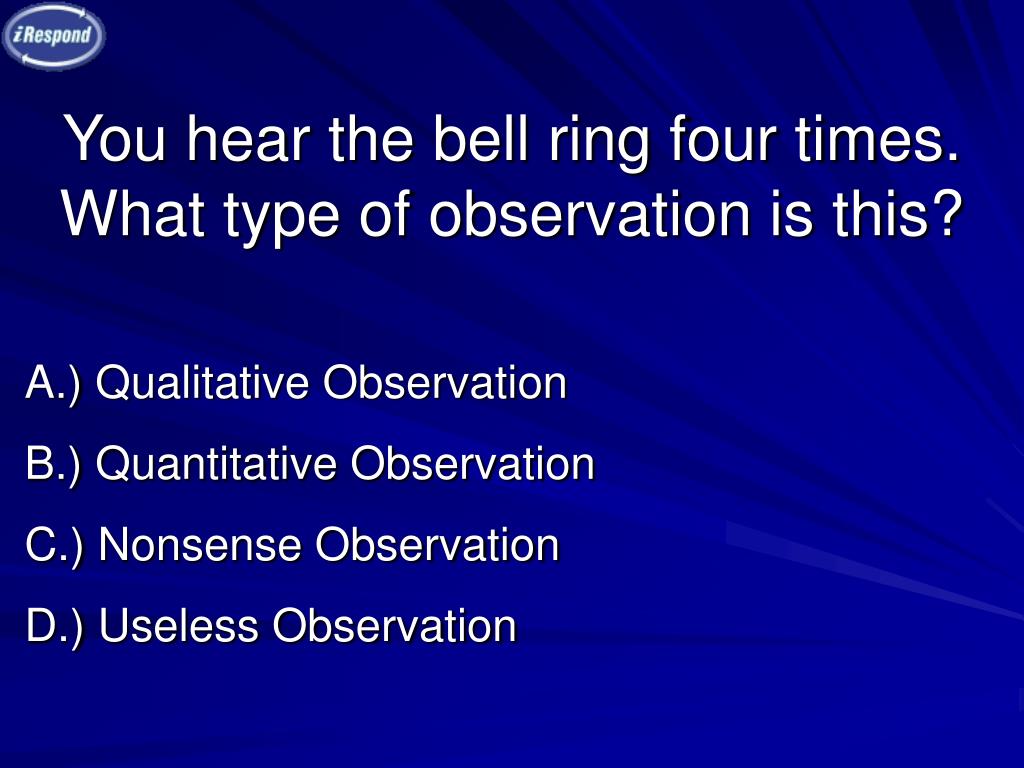 iRespond

You hear the bell ring four times. What type of observation is this?

A.) Qualitative Observation

B.) Quantitative Observation

C.) Nonsense Observation

D.) Useless Observation